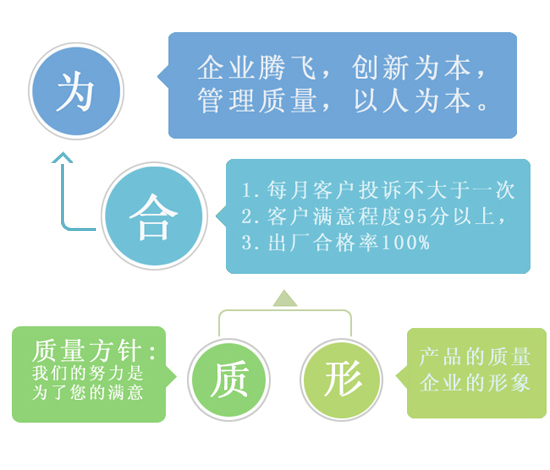 为

企业腾飞，创新为本，
管理质量，以人为本。

合

1. 每月客户投诉不大于一次
2. 客户满意程度95分以上，
3. 出厂合格率100%

质量方针：
我们的努力是
为了您的满意

质

形

产品的质量
企业的形象